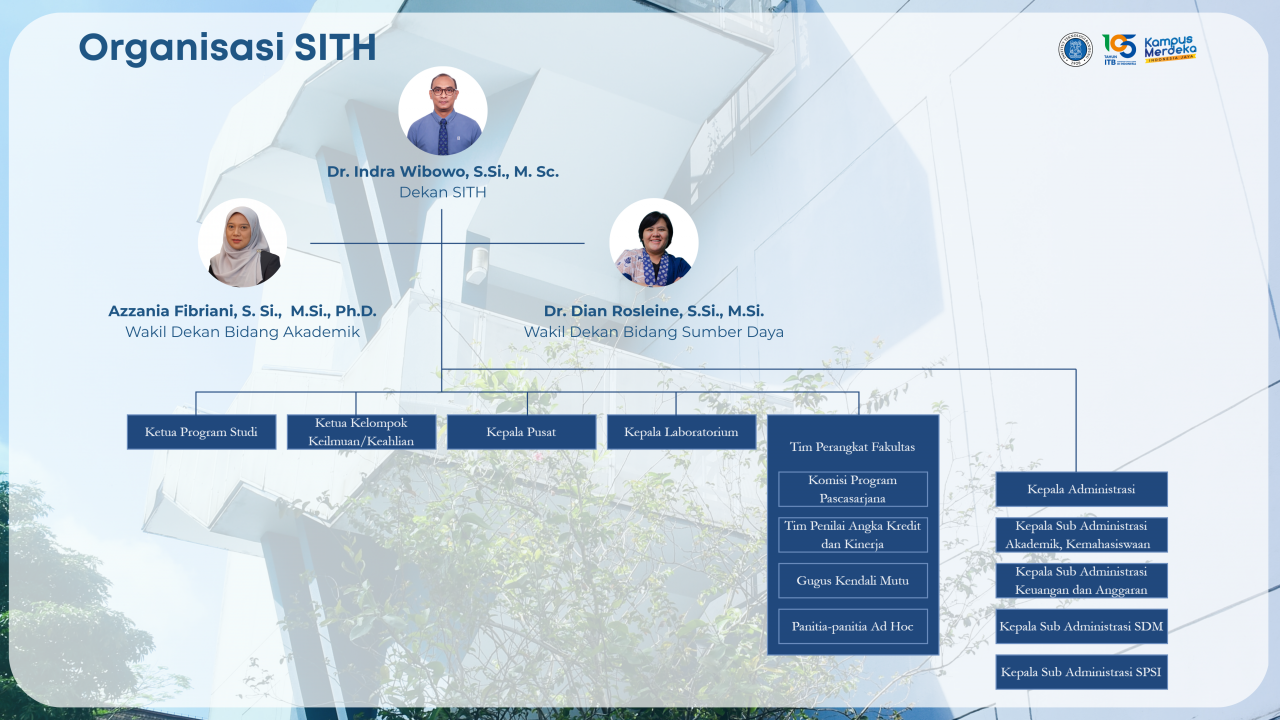 Organisasi SITH

105 TAHUN ITB

Kampus Merdeka INDONESIA JAYA

Dr. Indra Wibowo, S.Si., M. Sc.
Dekan SITH

Azzania Fibriani, S. Si., M.Si., Ph.D.
Wakil Dekan Bidang Akademik

Dr. Dian Rosleine, S.Si., M.Si.
Wakil Dekan Bidang Sumber Daya

Ketua Program Studi

Ketua Kelompok Keilmuan/Keahlian

Kepala Pusat

Kepala Laboratorium

Tim Perangkat Fakultas

Komisi Program Pascasarjana

Tim Penilai Angka Kredit dan Kinerja

Gugus Kendali Mutu

Panitia-panitia Ad Hoc

Kepala Administrasi

Kepala Sub Administrasi Akademik, Kemahasiswaan

Kepala Sub Administrasi Keuangan dan Anggaran

Kepala Sub Administrasi SDM

Kepala Sub Administrasi SPSI